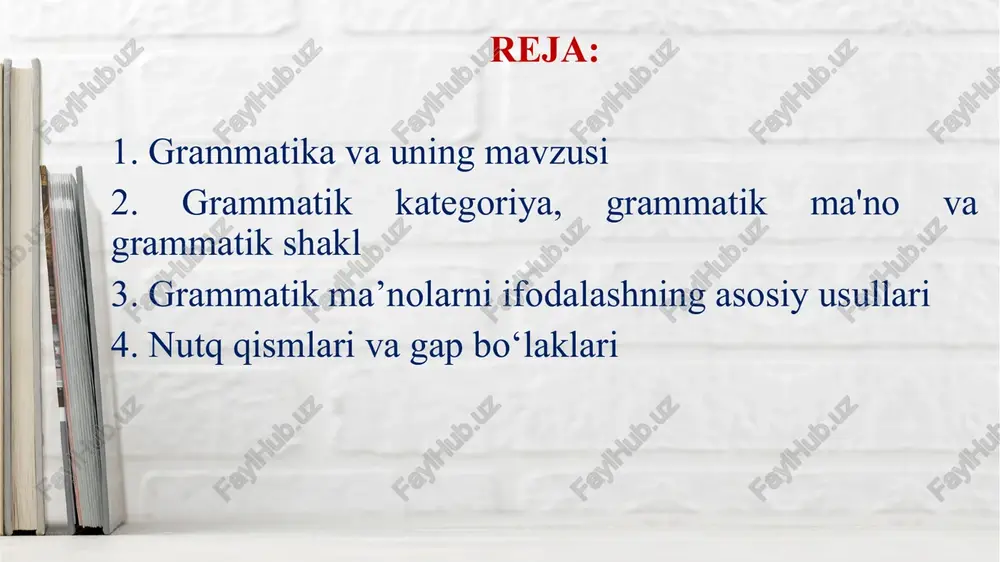 REJA:

1. Grammatika va uning mavzusi

2. Grammatik kategoriya, grammatik ma'no va grammatik shakl

3. Grammatik ma’nolarni ifodalashning asosiy usullari

4. Nutq qismlari va gap bo‘laklari

FaylHub.uz